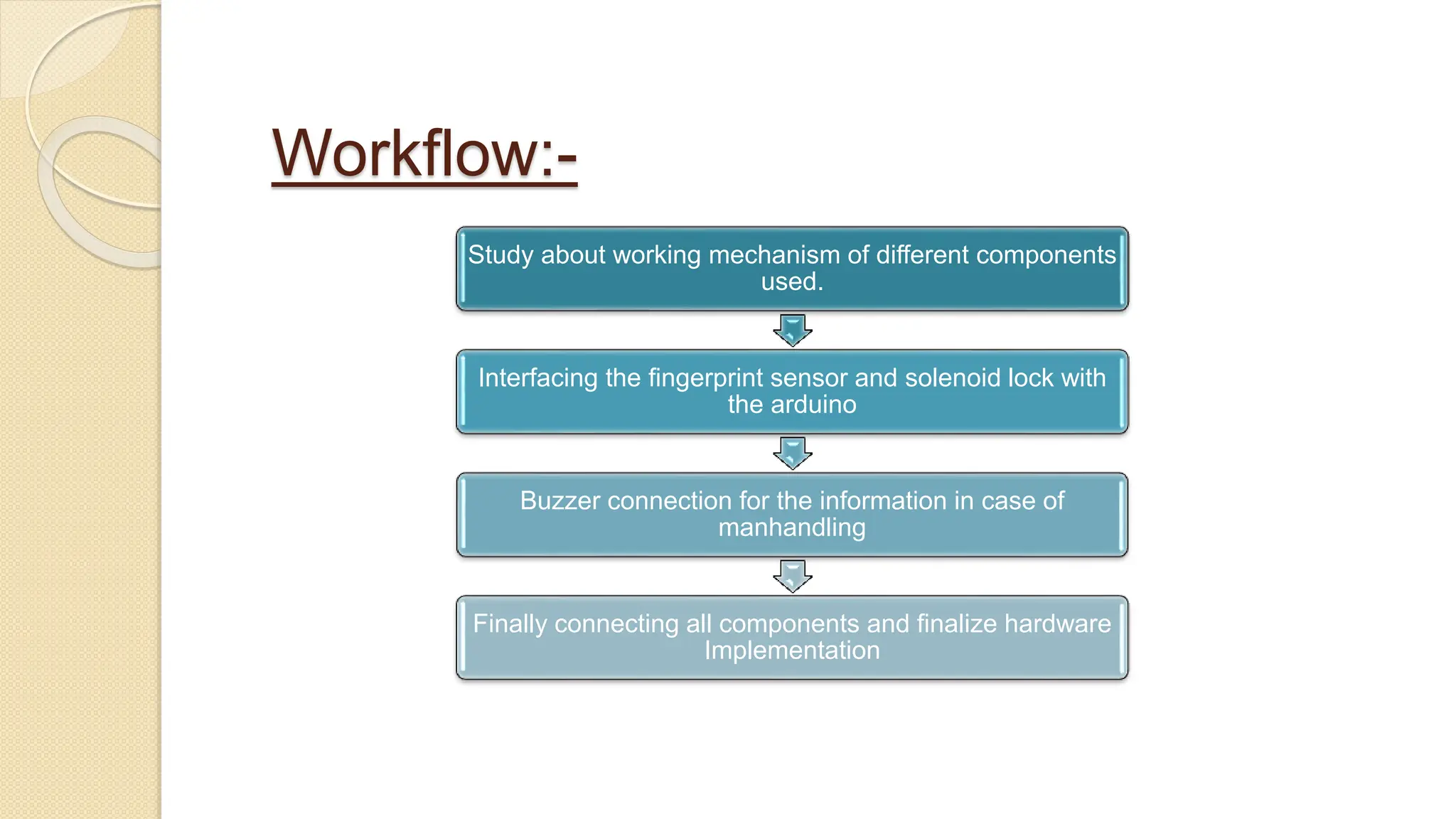 Workflow:-

Study about working mechanism of different components used.

Interfacing the fingerprint sensor and solenoid lock with the arduino

Buzzer connection for the information in case of manhandling

Finally connecting all components and finalize hardware Implementation